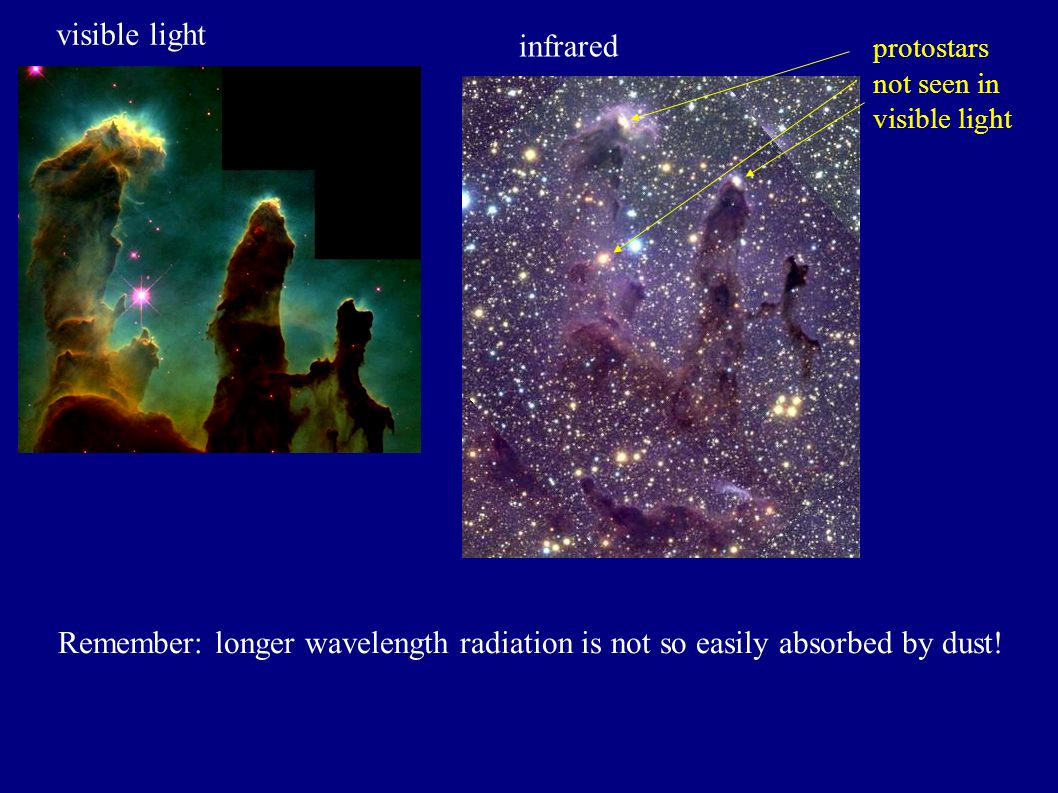 visible light

infrared

protostars not seen in visible light

Remember: longer wavelength radiation is not so easily absorbed by dust!